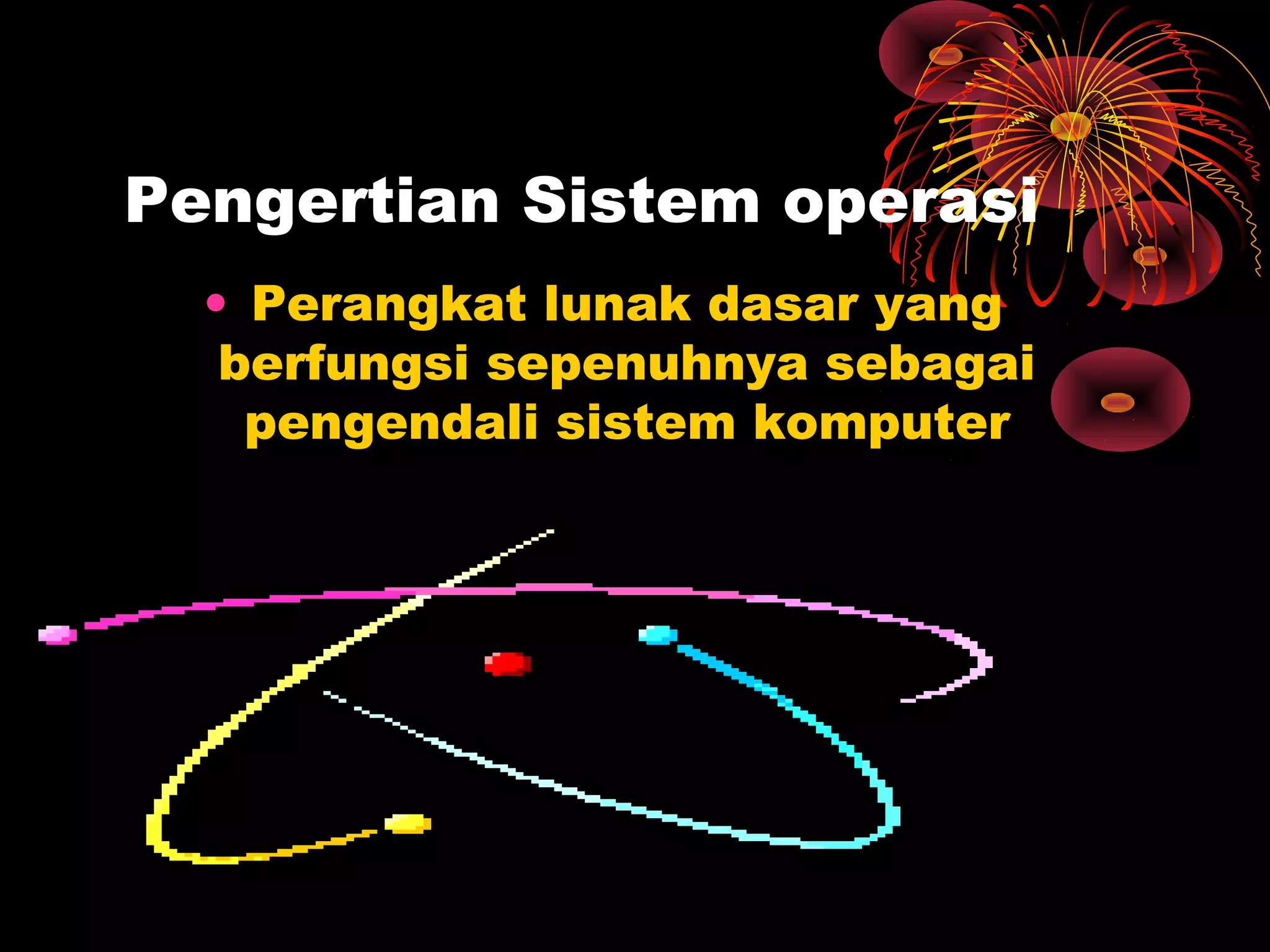 Pengertian Sistem operasi

• Perangkat lunak dasar yang berfungsi sepenuhnya sebagai pengendali sistem komputer